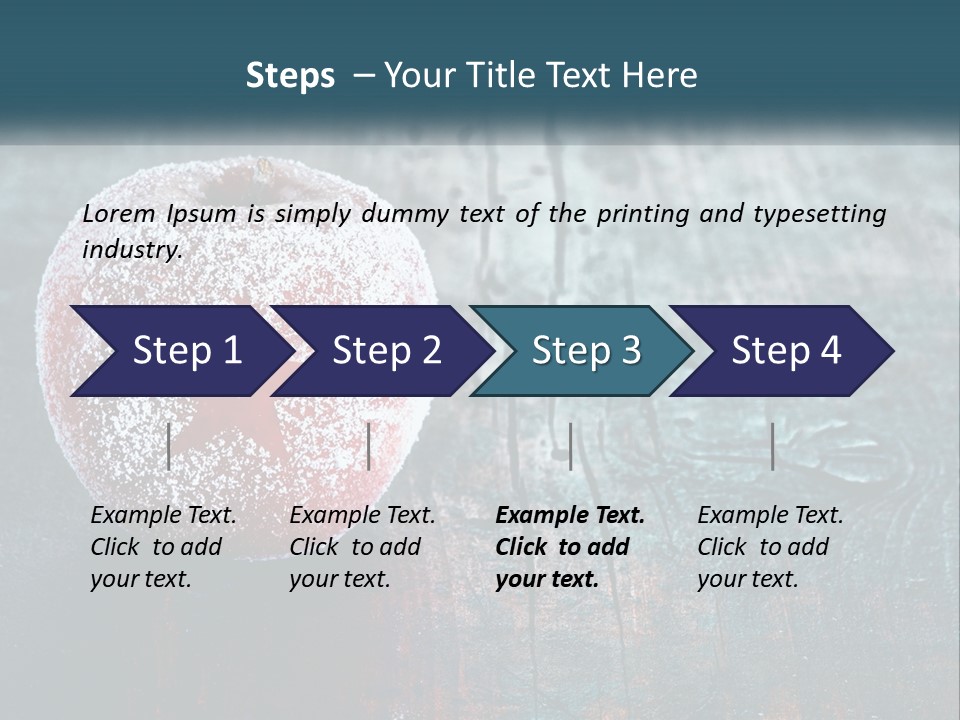 Steps – Your Title Text Here

Lorem Ipsum is simply dummy text of the printing and typesetting industry.

Step 1

Step 2

Step 3

Step 4

Example Text. Click to add your text.

Example Text. Click to add your text.

Example Text. Click to add your text.

Example Text. Click to add your text.